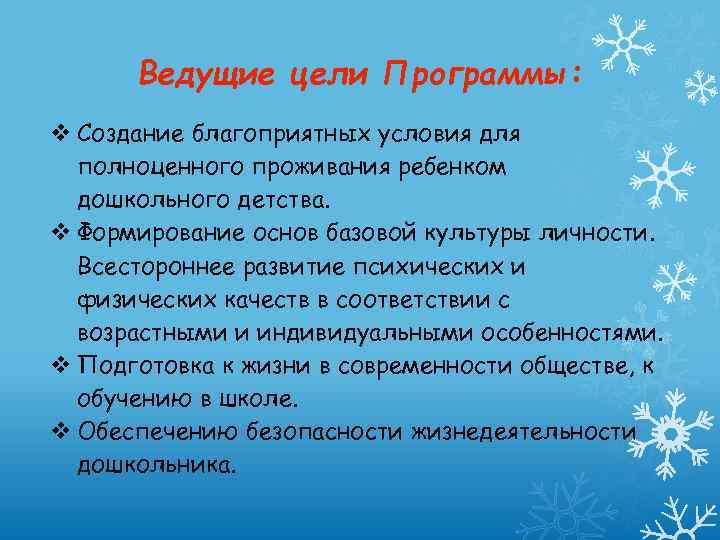 Ведущие цели Программы:

❖ Создание благоприятных условия для полноценного проживания ребенком дошкольного детства.
❖ Формирование основ базовой культуры личности. Всестороннее развитие психических и физических качеств в соответствии с возрастными и индивидуальными особенностями.
❖ Подготовка к жизни в современности обществе, к обучению в школе.
❖ Обеспечению безопасности жизнедеятельности дошкольника.